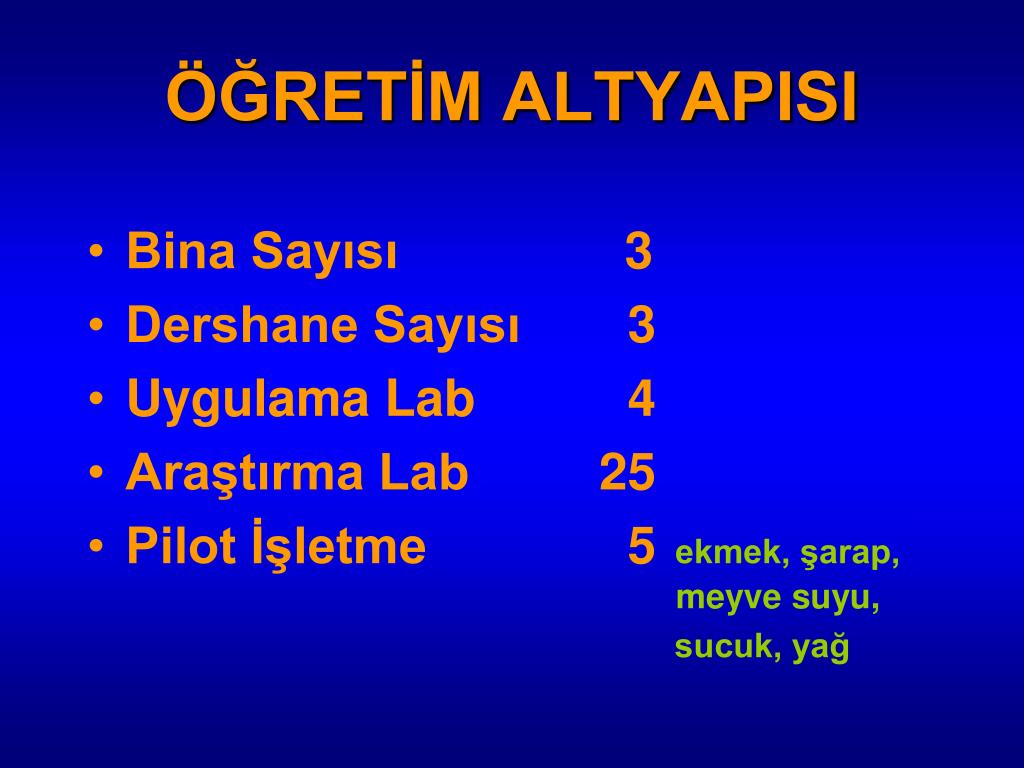 ÖĞRETİM ALTYAPISI

• Bina Sayısı 3
• Dershane Sayısı 3
• Uygulama Lab 4
• Araştırma Lab 25
• Pilot İşletme 5 ekmek, şarap, meyve suyu, sucuk, yağ